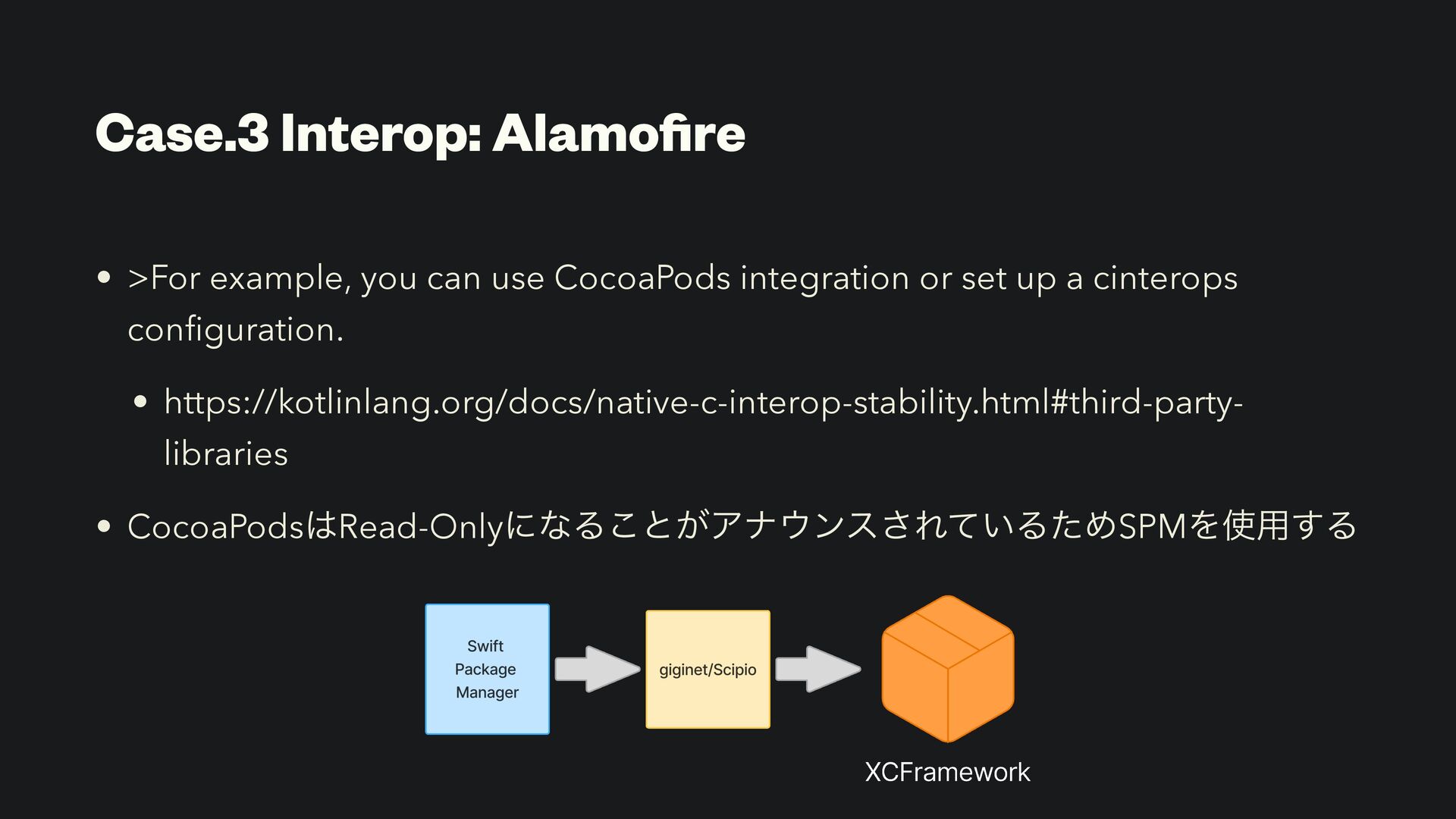 Case.3 Interop: Alamofire

• >For example, you can use CocoaPods integration or set up a cinterops configuration.

• https://kotlinlang.org/docs/native-c-interop-stability.html#third-party-libraries

• CocoaPodsはRead-OnlyになることがアナウンスされているためSPMを使用する

Swift Package Manager

giginet/Scipio

XCFramework